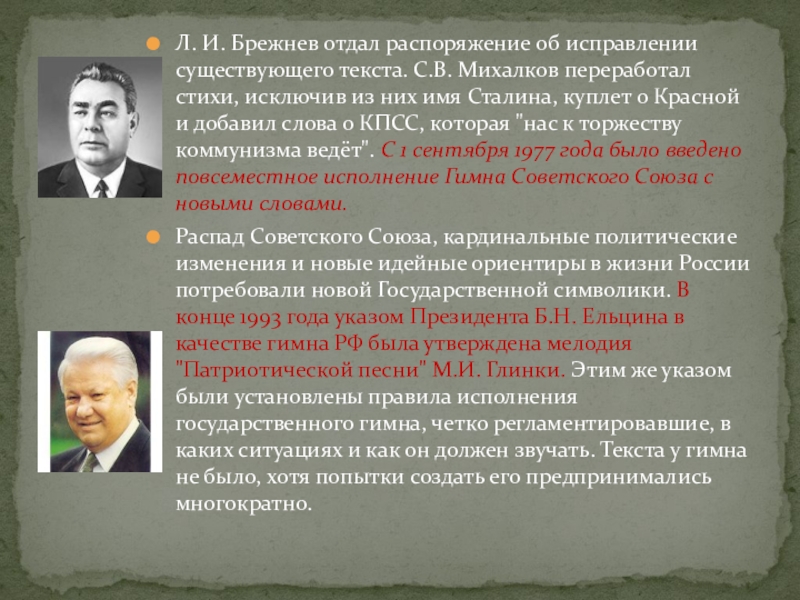 Л. И. Брежнев отдал распоряжение об исправлении существующего текста. С.В. Михалков переработал стихи, исключив из них имя Сталина, куплет о Красной и добавил слова о КПСС, которая "нас к торжеству коммунизма ведёт". С 1 сентября 1977 года было введено повсеместное исполнение Гимна Советского Союза с новыми словами.

Распад Советского Союза, кардинальные политические изменения и новые идейные ориентиры в жизни России потребовали новой Государственной символики. В конце 1993 года указом Президента Б.Н. Ельцина в качестве гимна РФ была утверждена мелодия "Патриотической песни" М.И. Глинки. Этим же указом были установлены правила исполнения государственного гимна, четко регламентировавшие, в каких ситуациях и как он должен звучать. Текста у гимна не было, хотя попытки создать его предпринимались многократно.